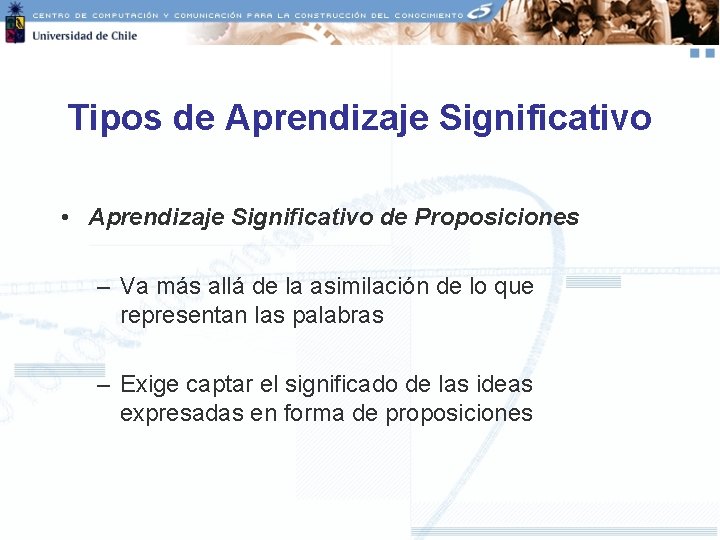 CENTRO DE COMPUTACIÓN Y COMUNICACIÓN PARA LA CONSTRUCCIÓN DEL CONOCIMIENTO

Universidad de Chile

Tipos de Aprendizaje Significativo

• Aprendizaje Significativo de Proposiciones

– Va más allá de la asimilación de lo que representan las palabras

– Exige captar el significado de las ideas expresadas en forma de proposiciones